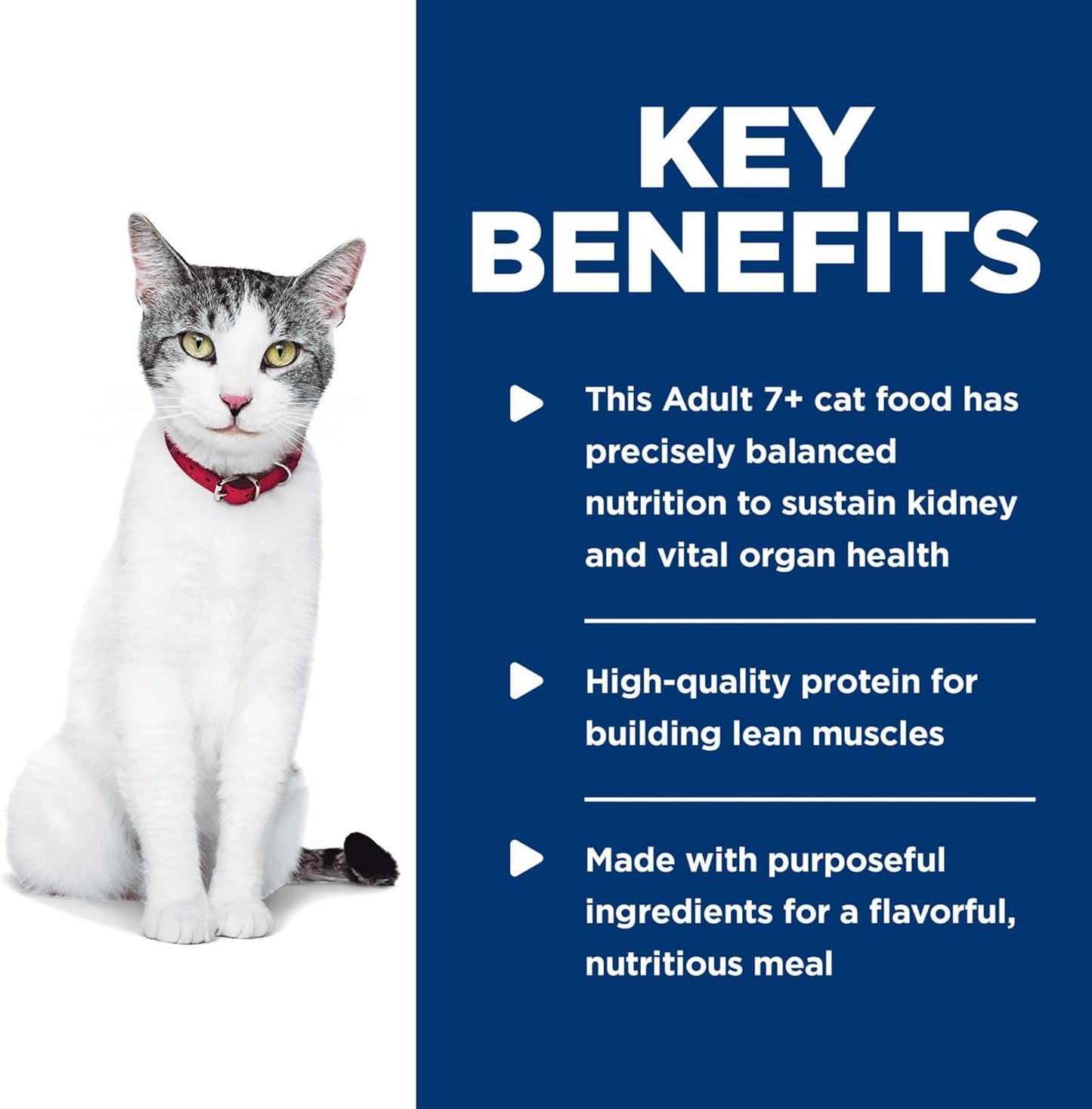 KEY BENEFITS

This Adult 7+ cat food has precisely balanced nutrition to sustain kidney and vital organ health

High-quality protein for building lean muscles

Made with purposeful ingredients for a flavorful, nutritious meal